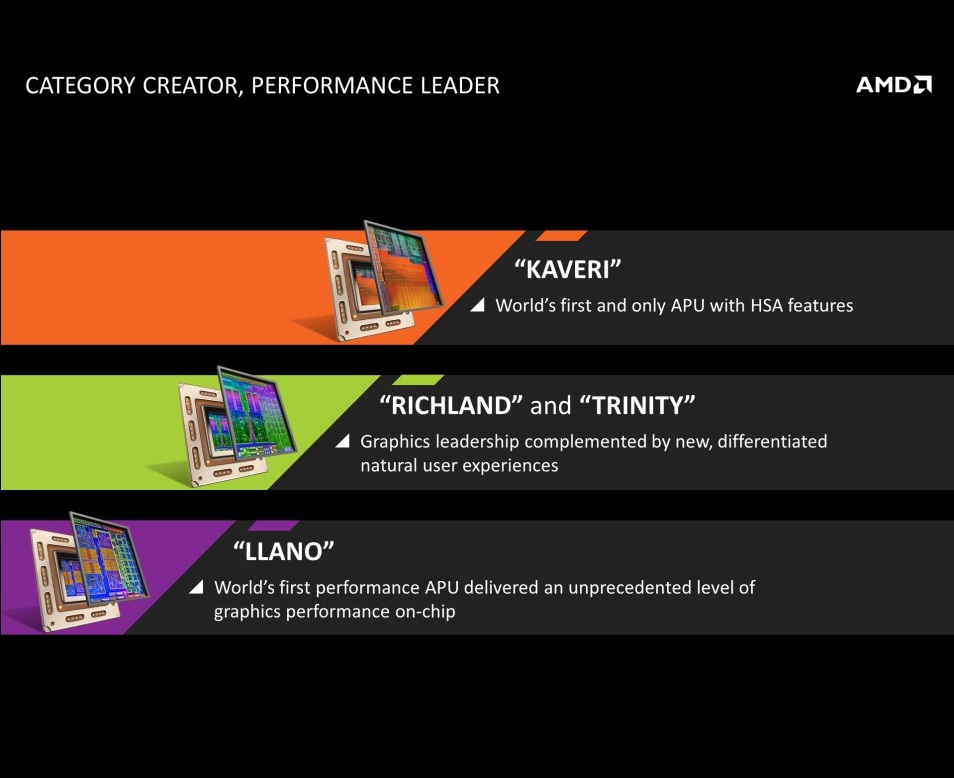 CATEGORY CREATOR, PERFORMANCE LEADER

AMD

“KAVERI”

World’s first and only APU with HSA features

“RICHLAND” and “TRINITY”

Graphics leadership complemented by new, differentiated natural user experiences

“LLANO”

World’s first performance APU delivered an unprecedented level of graphics performance on-chip